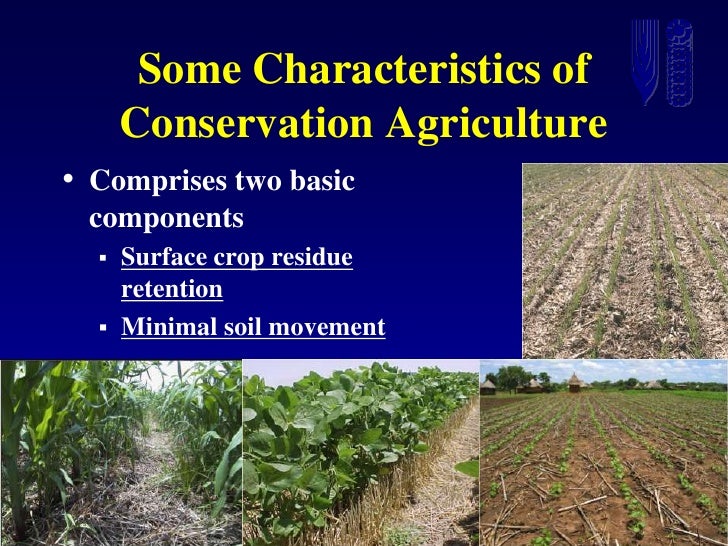 Some Characteristics of Conservation Agriculture

• Comprises two basic components
▪ Surface crop residue retention
▪ Minimal soil movement